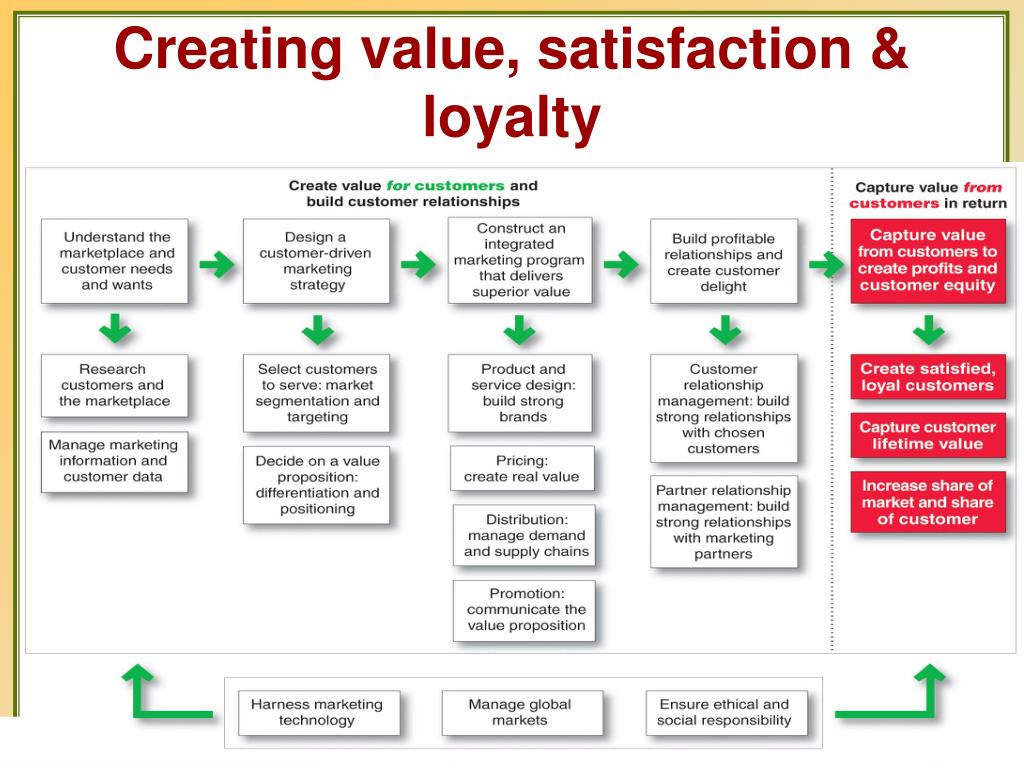 Creating value, satisfaction & loyalty

Create value for customers and build customer relationships

Capture value from customers in return

Understand the marketplace and customer needs and wants

Design a customer-driven marketing strategy

Construct an integrated marketing program that delivers superior value

Build profitable relationships and create customer delight

Capture value from customers to create profits and customer equity

Research customers and the marketplace

Manage marketing information and customer data

Select customers to serve: market segmentation and targeting

Decide on a value proposition: differentiation and positioning

Product and service design: build strong brands

Pricing: create real value

Distribution: manage demand and supply chains

Promotion: communicate the value proposition

Customer relationship management: build strong relationships with chosen customers

Partner relationship management: build strong relationships with marketing partners

Create satisfied, loyal customers

Capture customer lifetime value

Increase share of market and share of customer

Harness marketing technology

Manage global markets

Ensure ethical and social responsibility